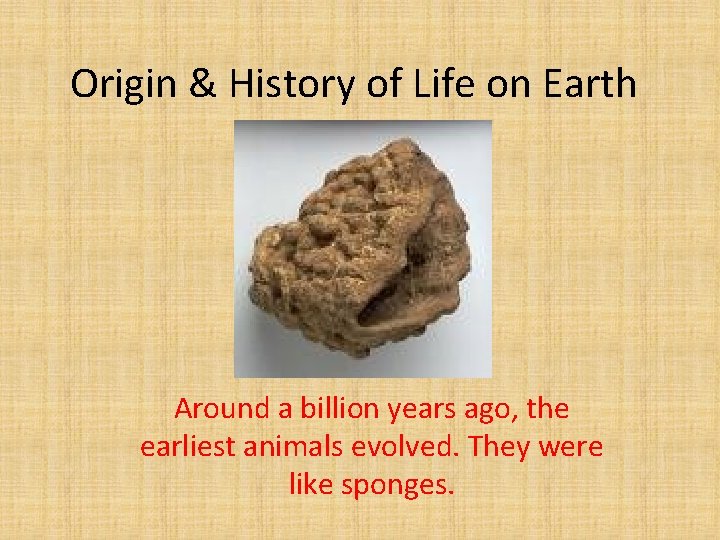 Origin & History of Life on Earth

Around a billion years ago, the earliest animals evolved. They were like sponges.